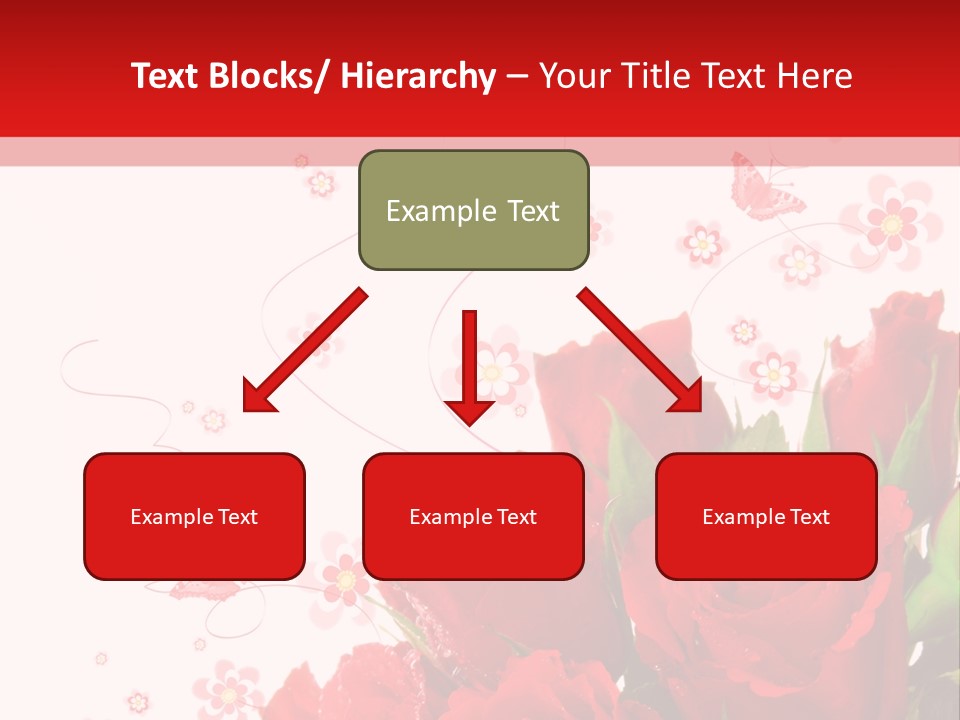 Text Blocks/ Hierarchy – Your Title Text Here

Example Text

Example Text

Example Text

Example Text